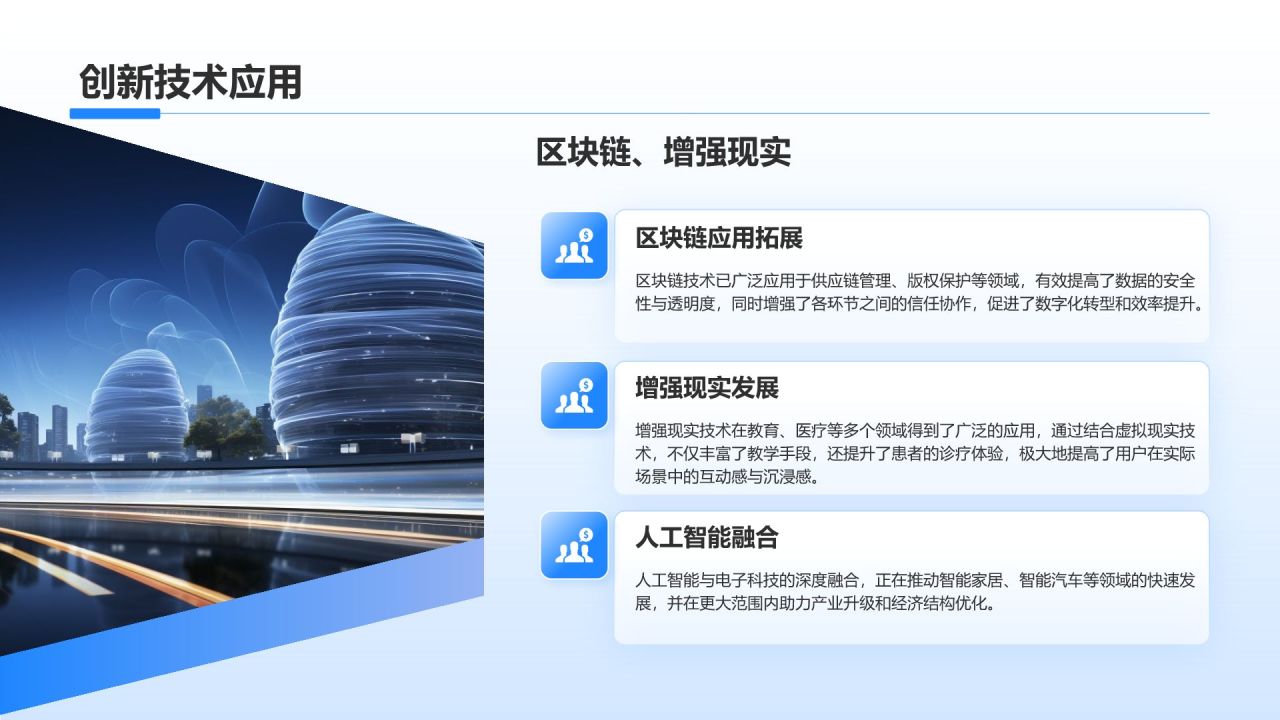 创新技术应用

区块链、增强现实

区块链应用拓展

区块链技术已广泛应用于供应链管理、版权保护等领域，有效提高了数据的安全性与透明度，同时增强了各环节之间的信任协作，促进了数字化转型和效率提升。

增强现实发展

增强现实技术在教育、医疗等多个领域得到了广泛的应用，通过结合虚拟现实技术，不仅丰富了教学手段，还提升了患者的诊疗体验，极大地提高了用户在实际场景中的互动感与沉浸感。

人工智能融合

人工智能与电子科技的深度融合，正在推动智能家居、智能汽车等领域的快速发展，并在更大范围内助力产业升级和经济结构优化。